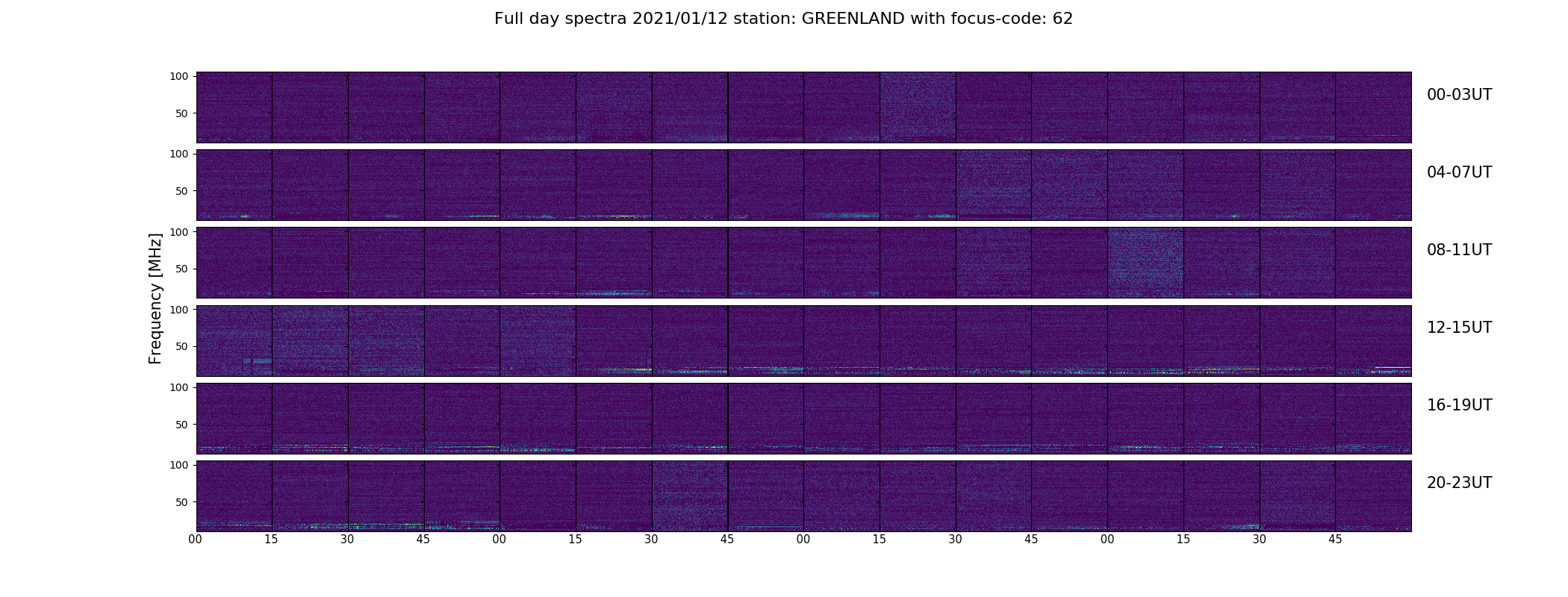 Full day spectra 2021/01/12 station: GREENLAND with focus-code: 62

Frequency [MHz]

100
50
00-03UT

100
50
04-07UT

100
50
08-11UT

100
50
12-15UT

100
50
16-19UT

100
50
20-23UT

00 15 30 45 00 15 30 45 00 15 30 45 00 15 30 45